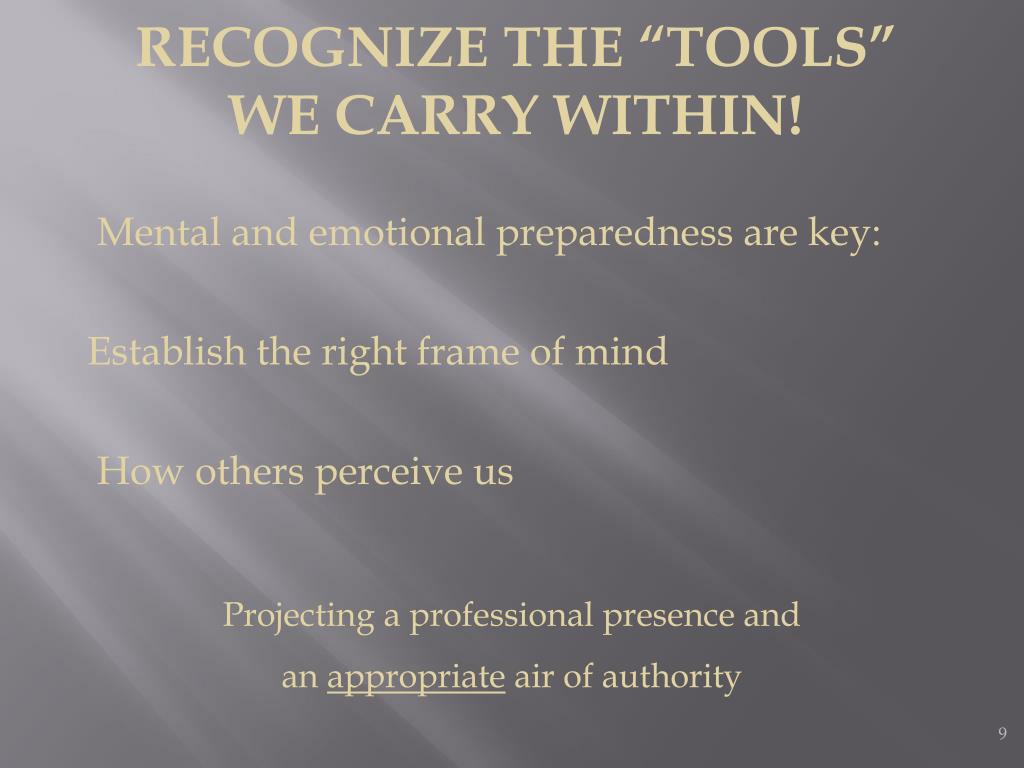 RECOGNIZE THE “TOOLS” WE CARRY WITHIN!

Mental and emotional preparedness are key:

Establish the right frame of mind

How others perceive us

Projecting a professional presence and an appropriate air of authority

9